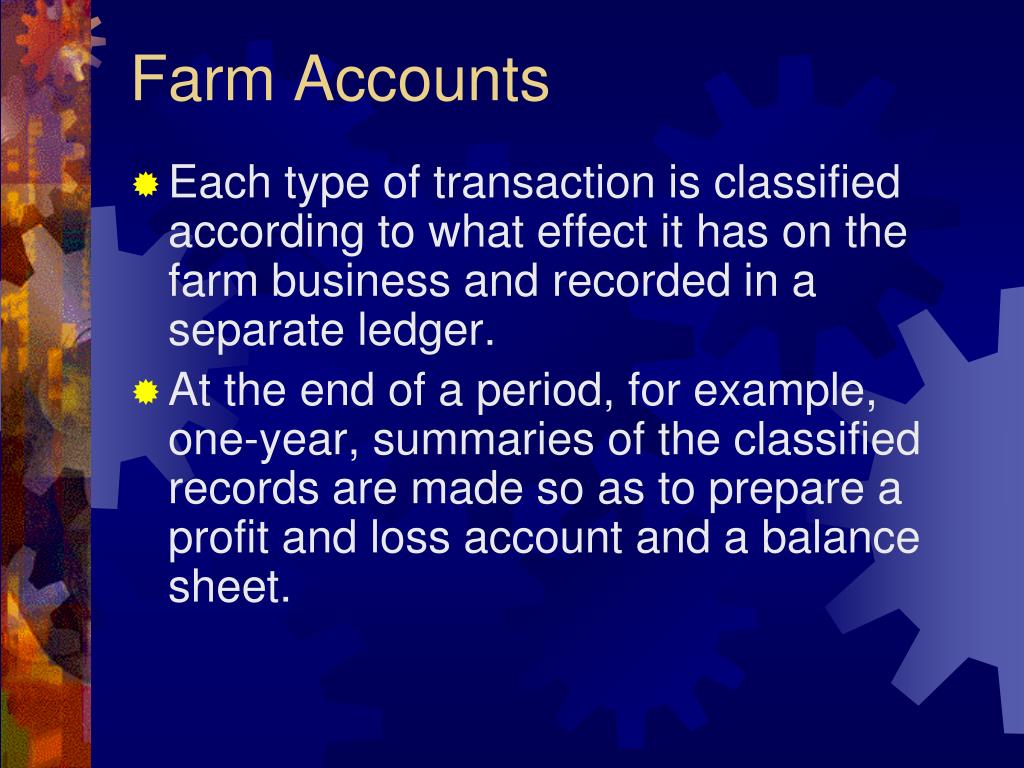 Farm Accounts

Each type of transaction is classified according to what effect it has on the farm business and recorded in a separate ledger.

At the end of a period, for example, one-year, summaries of the classified records are made so as to prepare a profit and loss account and a balance sheet.